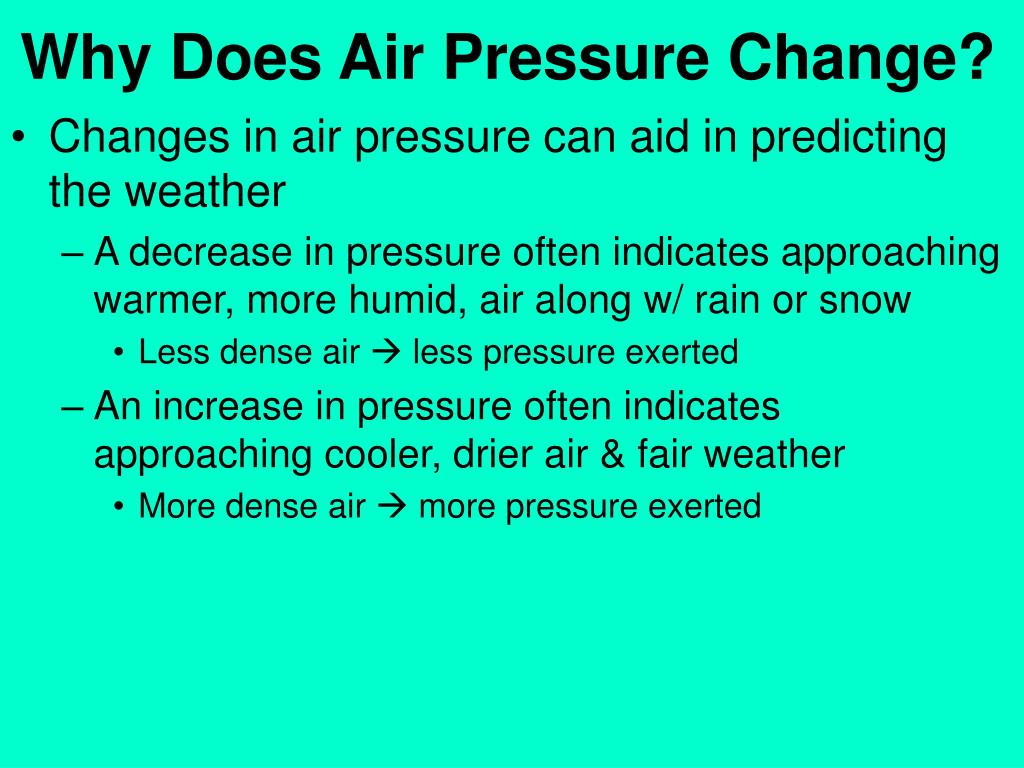 Why Does Air Pressure Change?

• Changes in air pressure can aid in predicting the weather

– A decrease in pressure often indicates approaching warmer, more humid, air along w/ rain or snow

• Less dense air → less pressure exerted

– An increase in pressure often indicates approaching cooler, drier air & fair weather

• More dense air → more pressure exerted